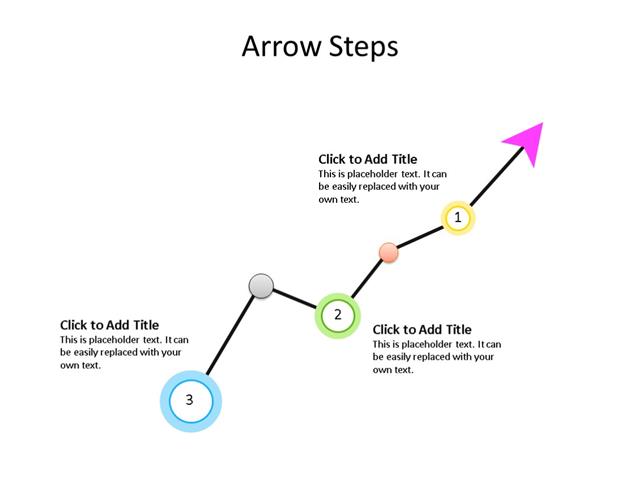 Arrow Steps

Click to Add Title
This is placeholder text. It can be easily replaced with your own text.

1

2

Click to Add Title
This is placeholder text. It can be easily replaced with your own text.

Click to Add Title
This is placeholder text. It can be easily replaced with your own text.

3